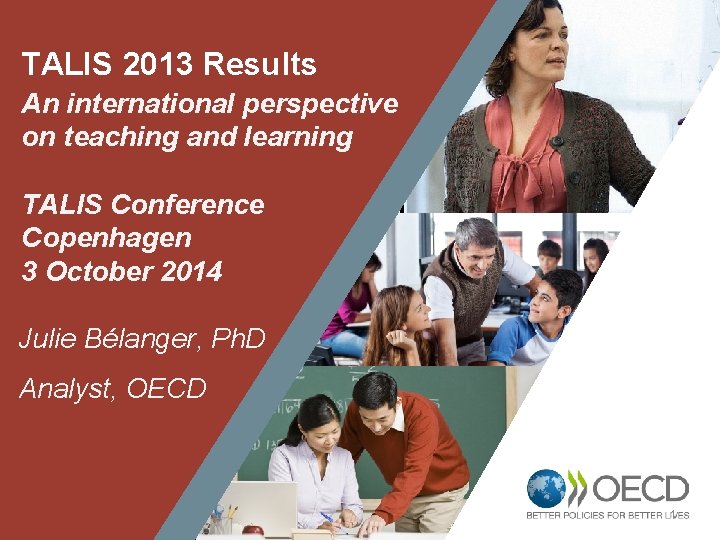 TALIS 2013 Results
An international perspective on teaching and learning

TALIS Conference
Copenhagen
3 October 2014

Julie Bélanger, PhD

Analyst, OECD

OECD
BETTER POLICIES FOR BETTER LIVES